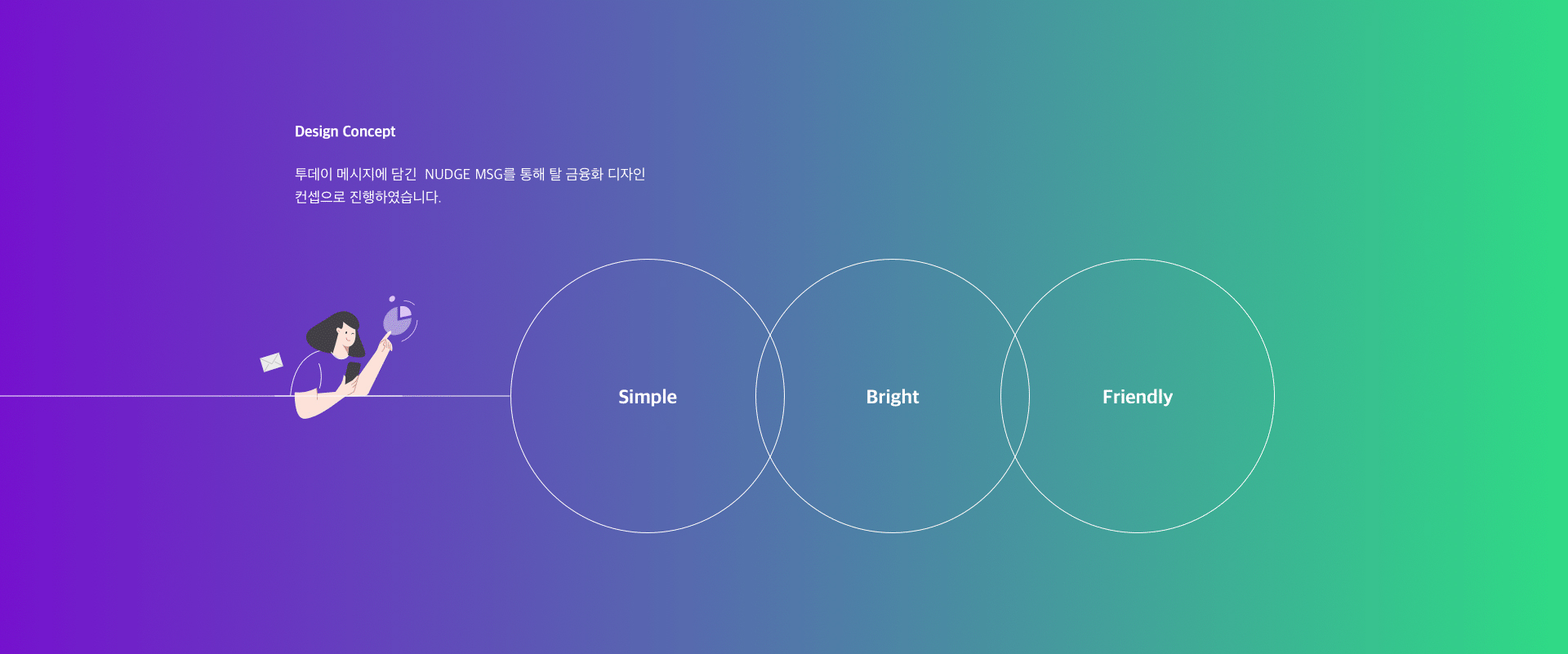 Design Concept

투데이 메시지에 담긴 NUDGE MSG를 통해 탈 금융화 디자인 컨셉으로 진행하였습니다.

Simple

Bright

Friendly